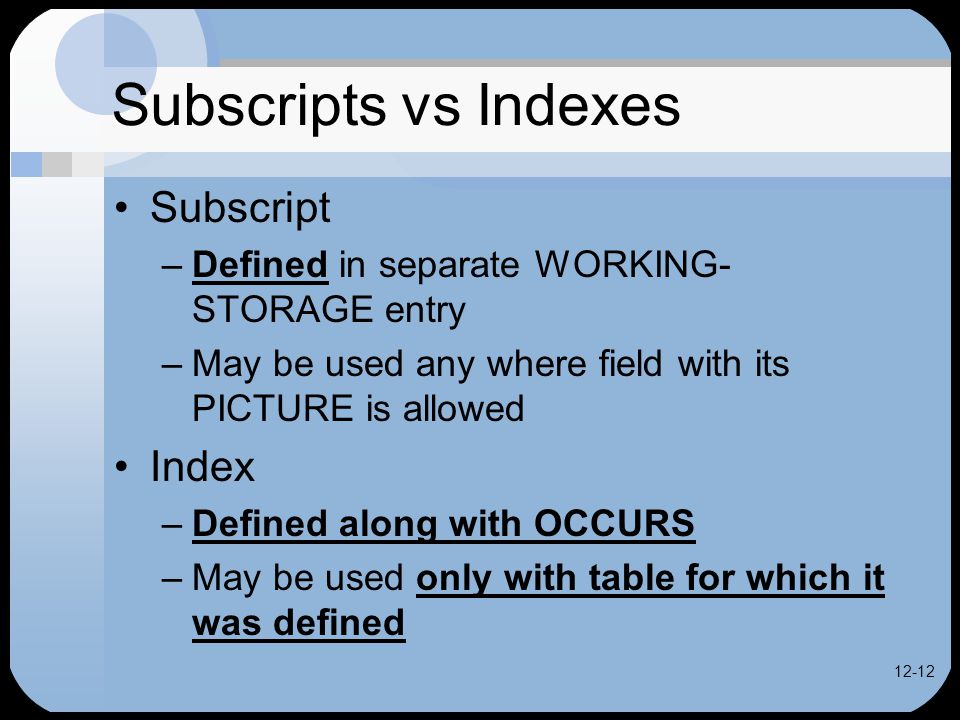 Subscripts vs Indexes

• Subscript
– Defined in separate WORKING-STORAGE entry
– May be used any where field with its PICTURE is allowed

• Index
– Defined along with OCCURS
– May be used only with table for which it was defined

12-12